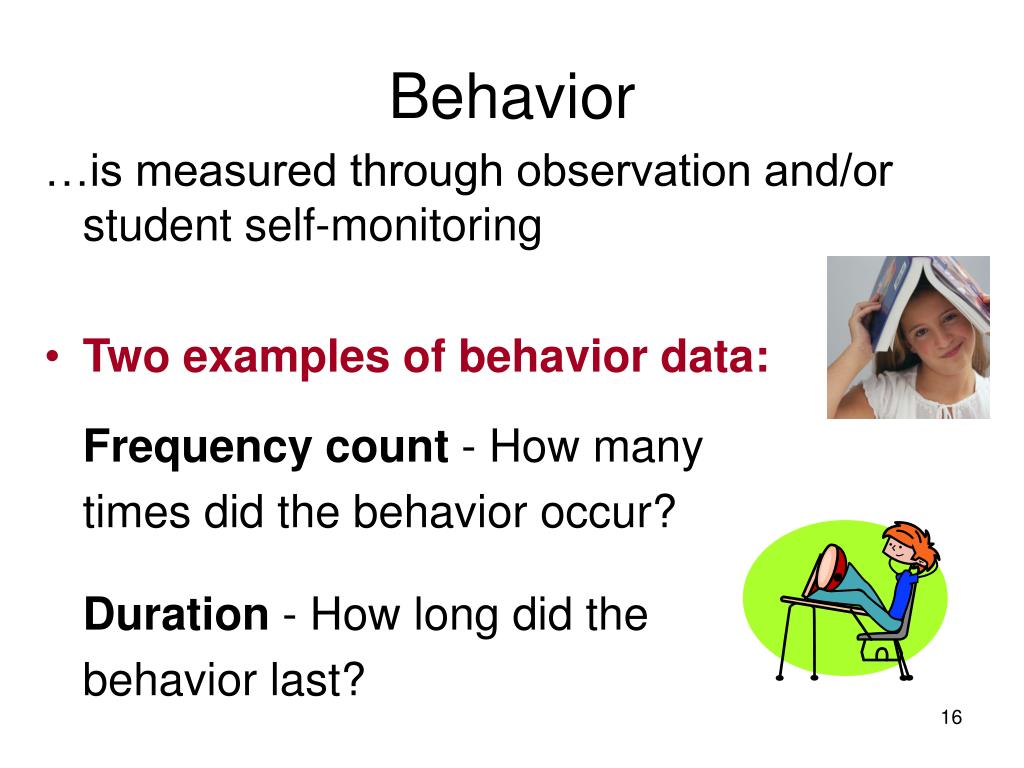 Behavior

…is measured through observation and/or student self-monitoring

• Two examples of behavior data:

Frequency count - How many times did the behavior occur?

Duration - How long did the behavior last?

16